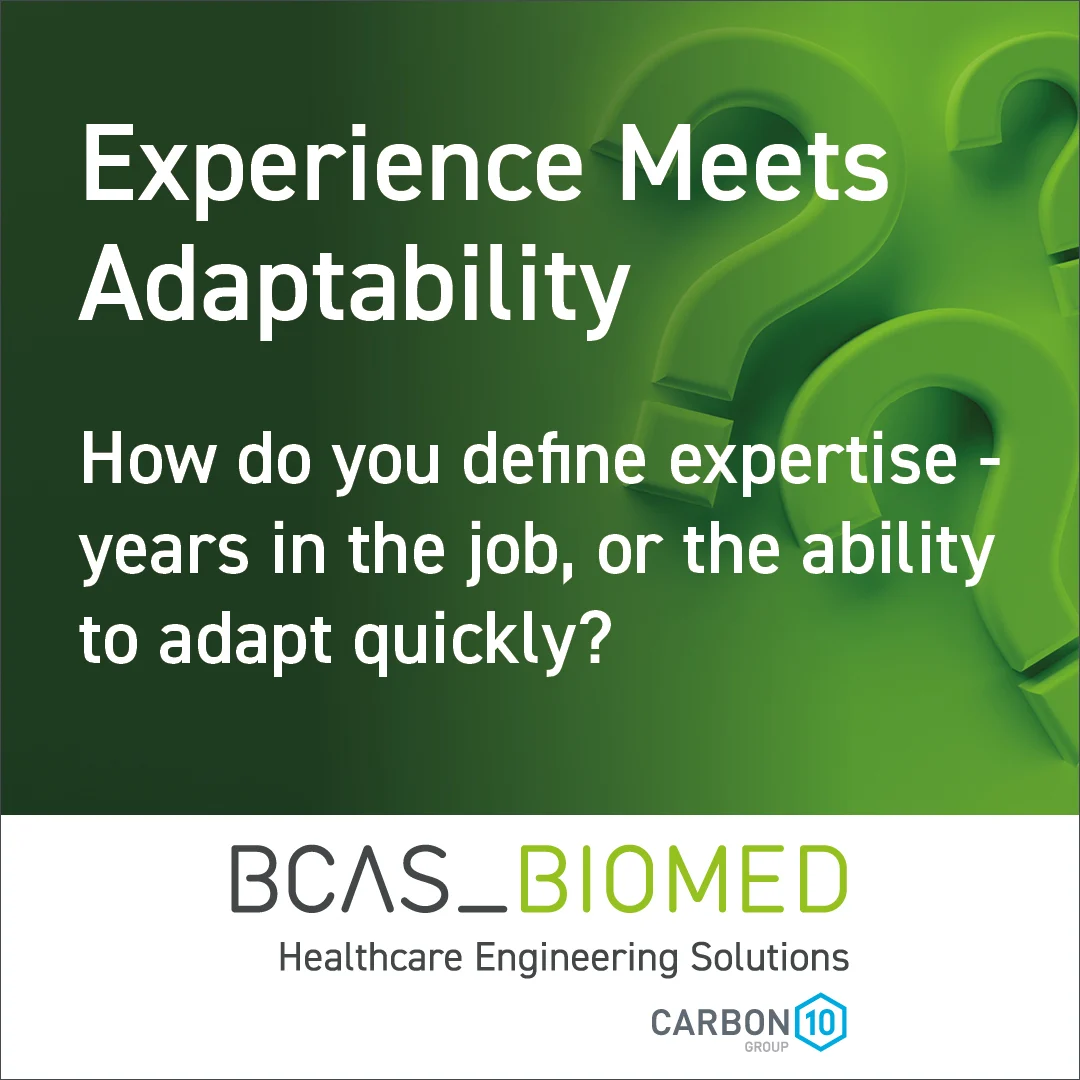 Experience Meets Adaptability

How do you define expertise - years in the job, or the ability to adapt quickly?

BCAS_BIOMED
Healthcare Engineering Solutions

CARBON 10
GROUP